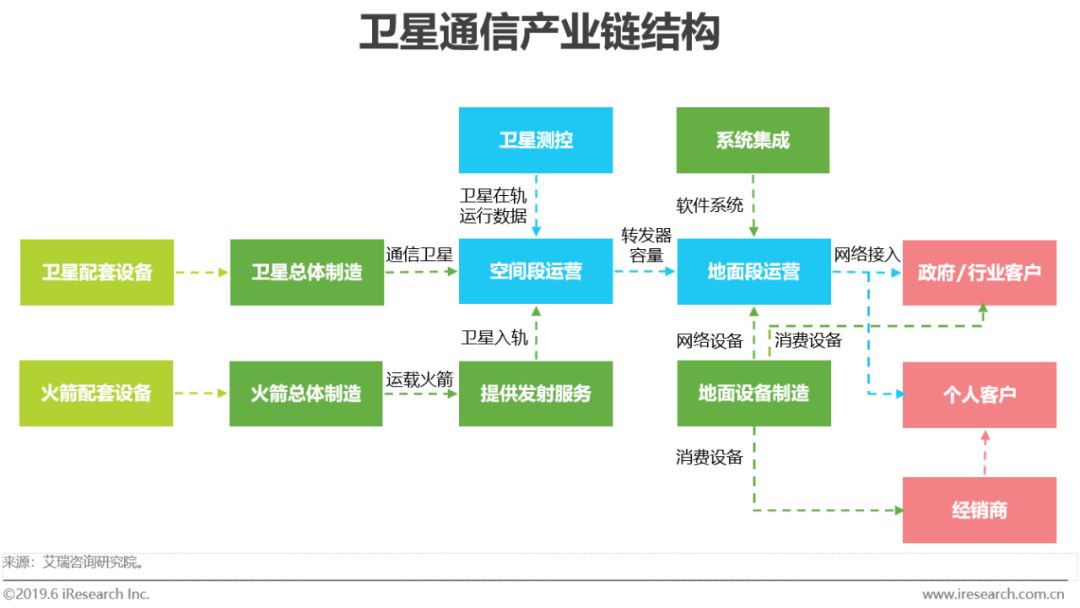 卫星通信产业链结构

卫星测控

系统集成

卫星在轨运行数据

软件系统

卫星配套设备

卫星总体制造

通信卫星

空间段运营

转发器容量

地面段运营

网络接入

政府/行业客户

卫星入轨

网络设备

消费设备

火箭配套设备

火箭总体制造

运载火箭

提供发射服务

地面设备制造

个人客户

消费设备

经销商

来源：艾瑞咨询研究院。

©2019.6 iResearch Inc.

www.iresearch.com.cn